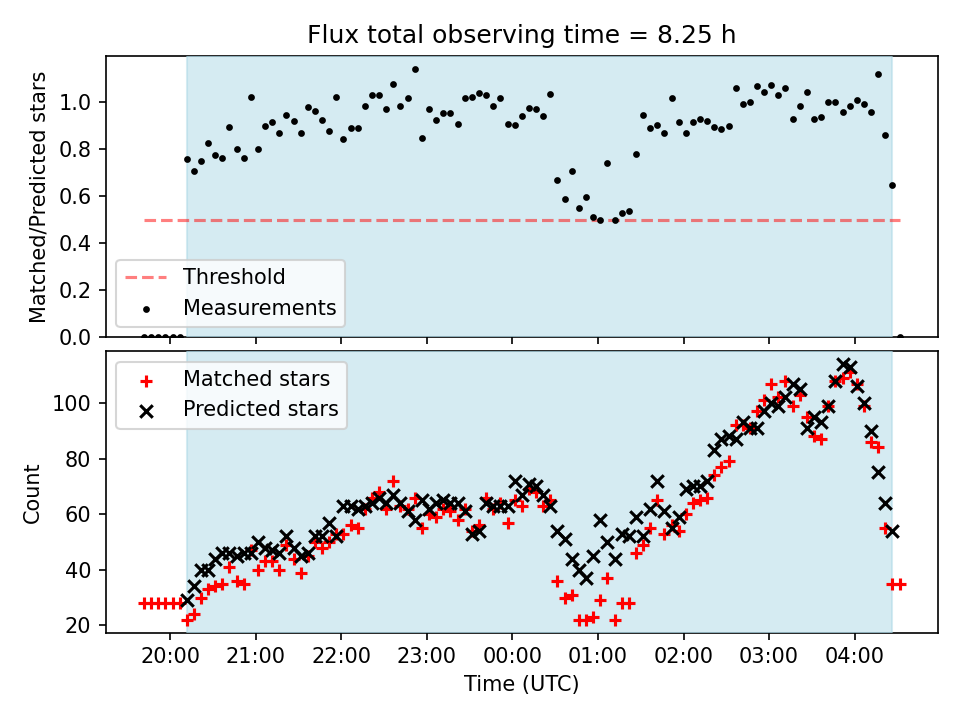 Flux total observing time = 8.25 h

Matched/Predicted stars

1.0
0.8
0.6
0.4
0.2
0.0

Threshold
Measurements

Matched stars
Predicted stars

Count

100
80
60
40
20

20:00
21:00
22:00
23:00
00:00
01:00
02:00
03:00
04:00

Time (UTC)